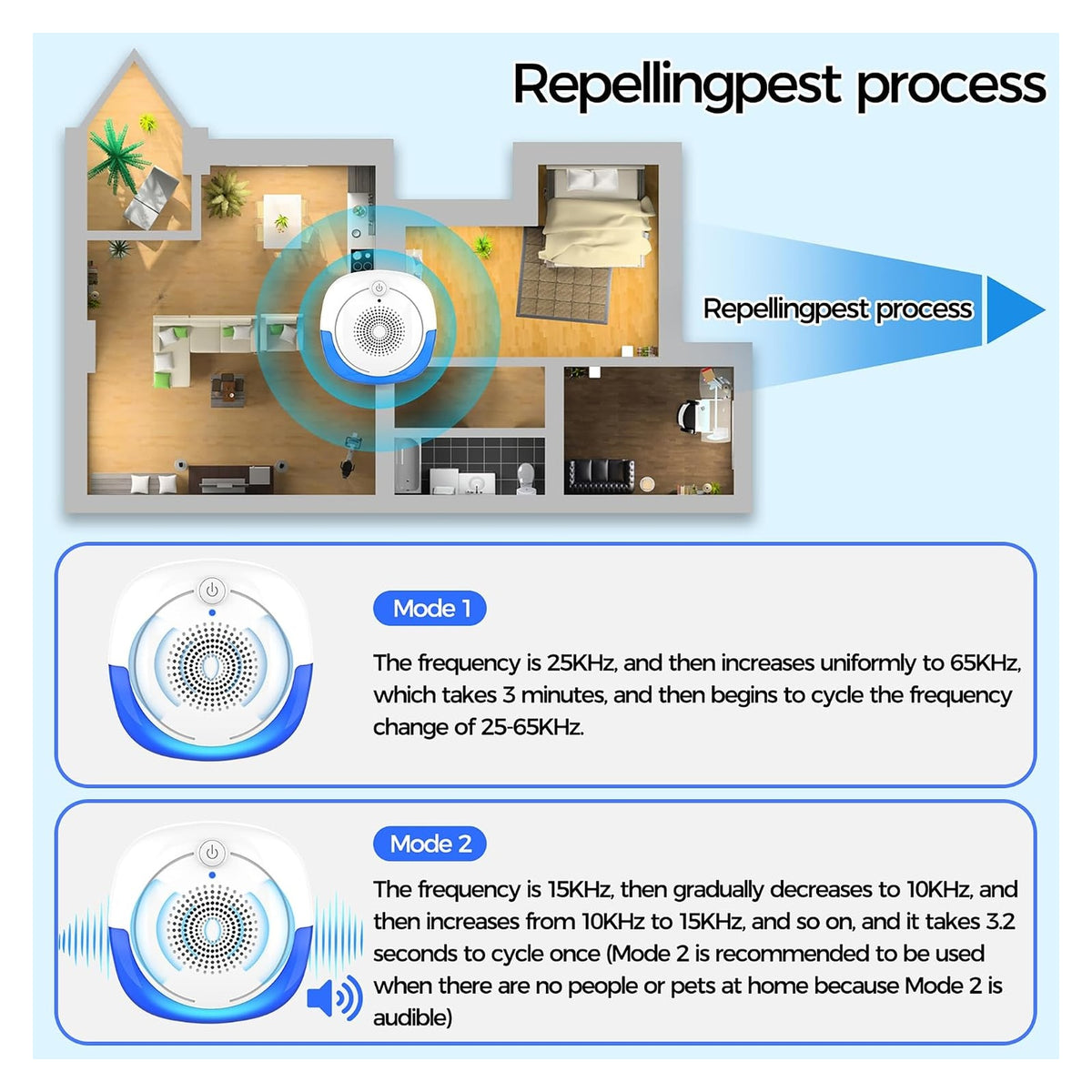 Repellingpest process

Repellingpest process

Mode 1

The frequency is 25KHz, and then increases uniformly to 65KHz, which takes 3 minutes, and then begins to cycle the frequency change of 25-65KHz.

Mode 2

The frequency is 15KHz, then gradually decreases to 10KHz, and then increases from 10KHz to 15KHz, and so on, and it takes 3.2 seconds to cycle once (Mode 2 is recommended to be used when there are no people or pets at home because Mode 2 is audible)